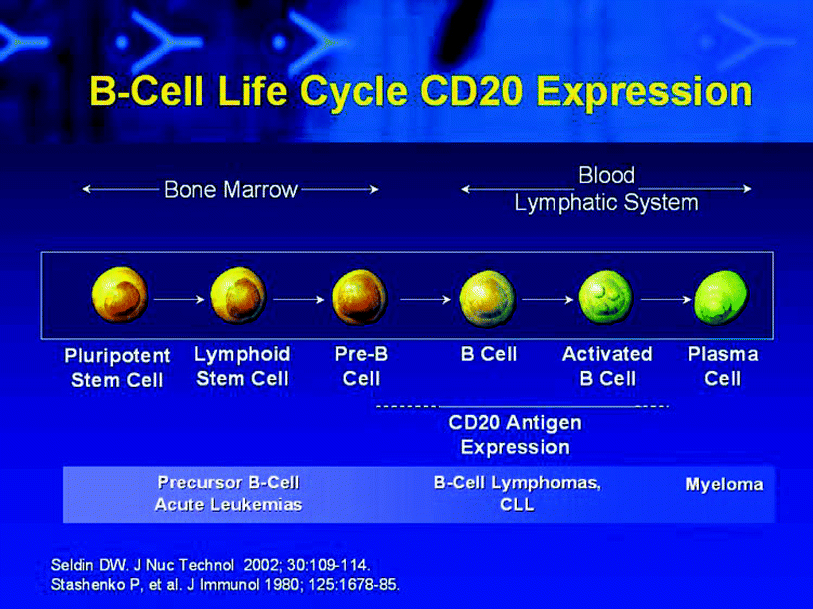 B-Cell Life Cycle CD20 Expression

Bone Marrow

Blood
Lymphatic System

Pluripotent Stem Cell

Lymphoid Stem Cell

Pre-B Cell

B Cell

Activated B Cell

Plasma Cell

CD20 Antigen Expression

Precursor B-Cell Acute Leukemias

B-Cell Lymphomas, CLL

Myeloma

Seldin DW. J Nuc Technol 2002; 30:109-114.
Stashenko P, et al. J Immunol 1980; 125:1678-85.